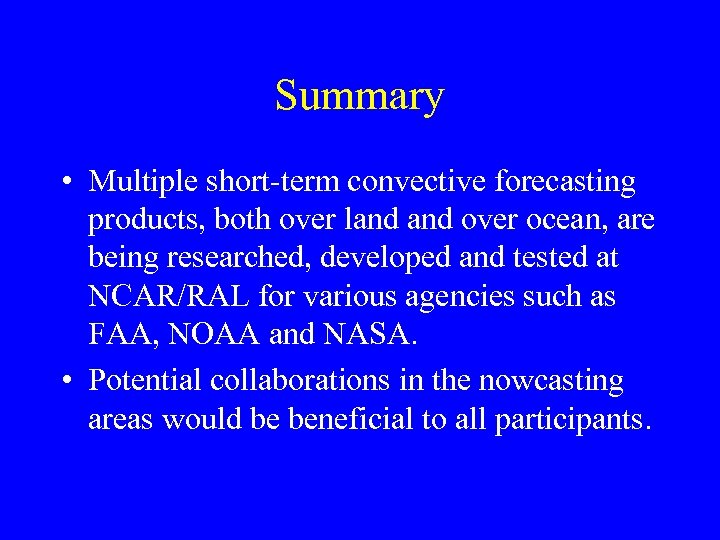 Summary

• Multiple short-term convective forecasting products, both over land and over ocean, are being researched, developed and tested at NCAR/RAL for various agencies such as FAA, NOAA and NASA.

• Potential collaborations in the nowcasting areas would be beneficial to all participants.